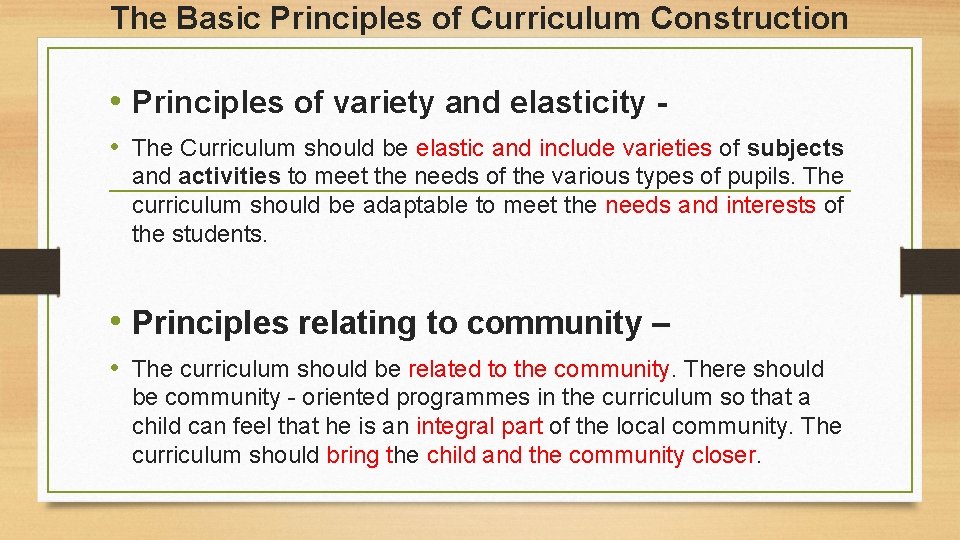 The Basic Principles of Curriculum Construction

• Principles of variety and elasticity -

• The Curriculum should be elastic and include varieties of subjects and activities to meet the needs of the various types of pupils. The curriculum should be adaptable to meet the needs and interests of the students.

• Principles relating to community –

• The curriculum should be related to the community. There should be community - oriented programmes in the curriculum so that a child can feel that he is an integral part of the local community. The curriculum should bring the child and the community closer.